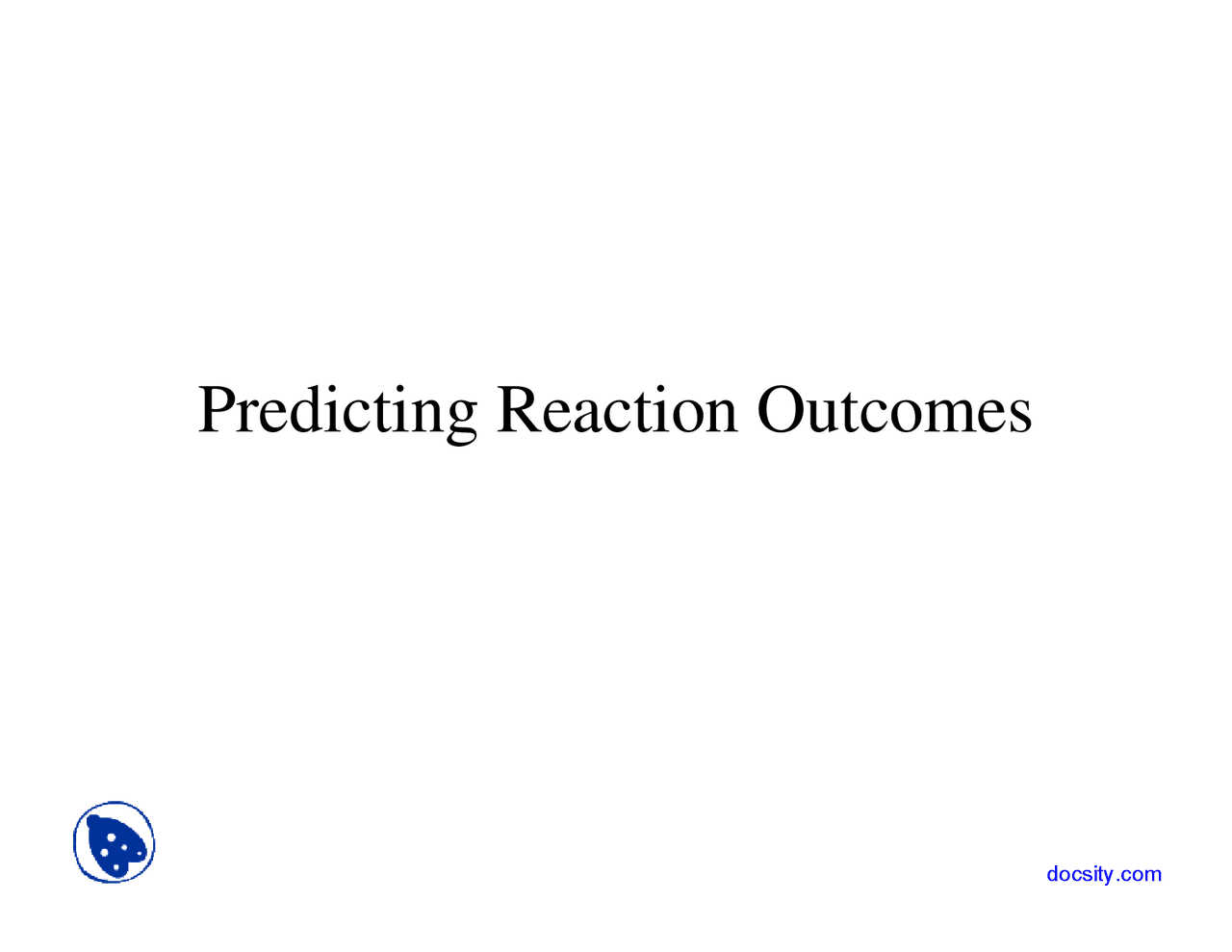 Predicting Reaction Outcomes

docsity.com